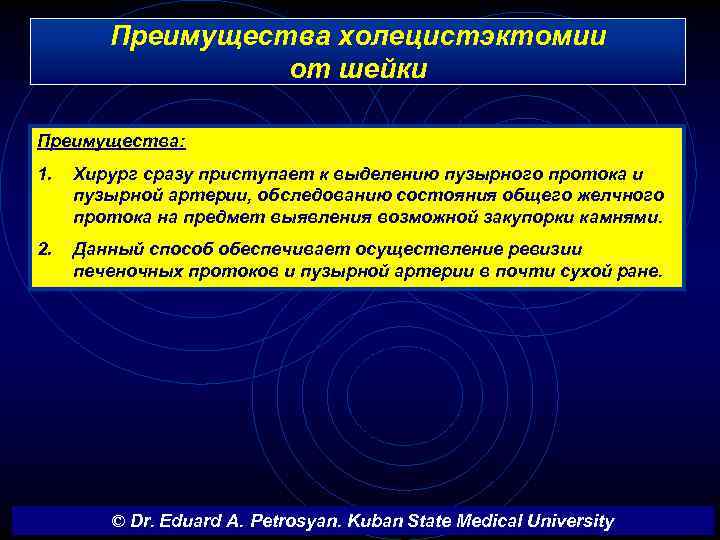 Преимущества холецистэктомии от шейки

Преимущества:

1. Хирург сразу приступает к выделению пузырного протока и пузырной артерии, обследованию состояния общего желчного протока на предмет выявления возможной закупорки камнями.

2. Данный способ обеспечивает осуществление ревизии печеночных протоков и пузырной артерии в почти сухой ране.

© Dr. Eduard A. Petrosyan. Kuban State Medical University